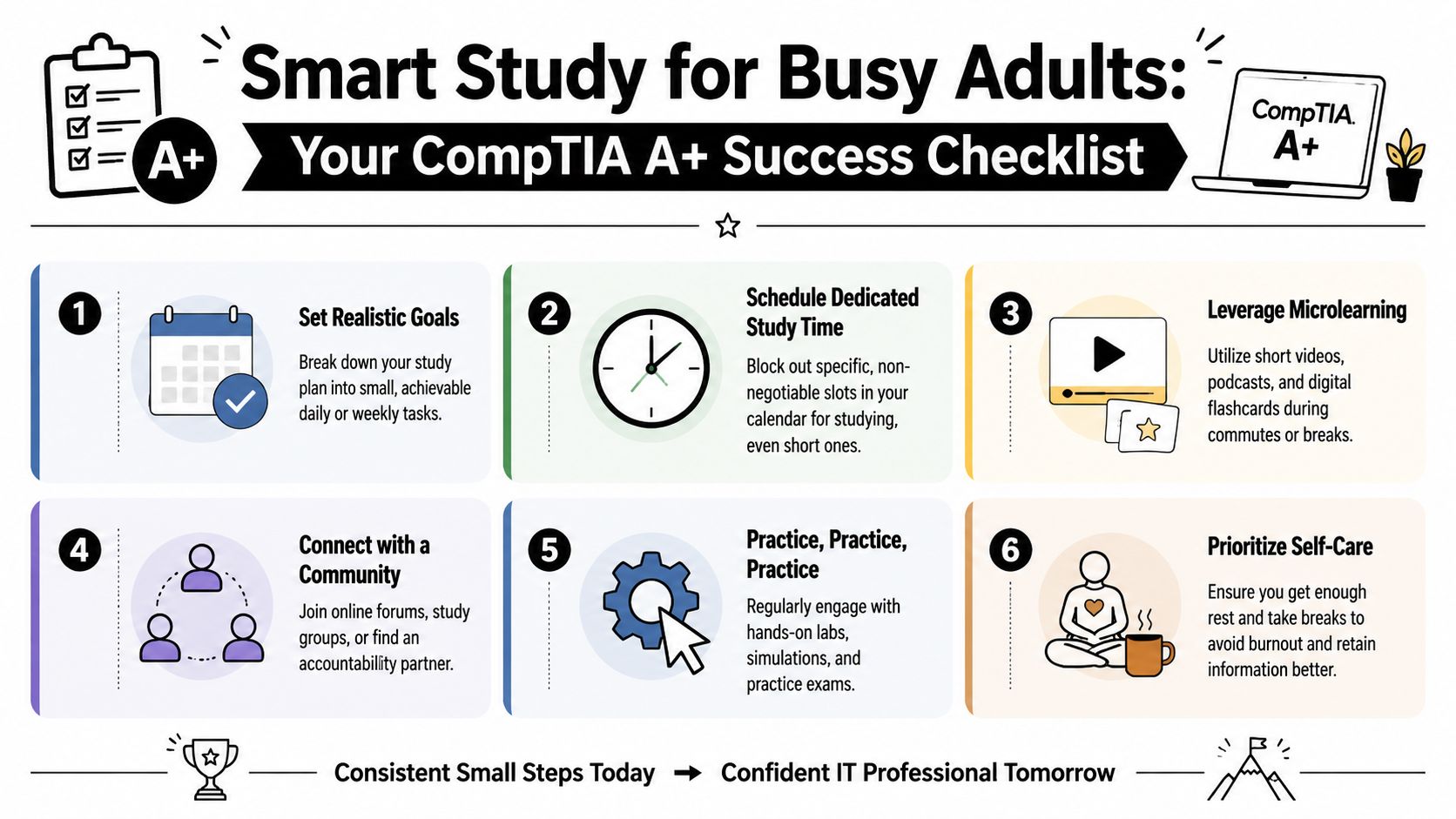 A+

Smart Study for Busy Adults:

Your CompTIA A+ Success Checklist

CompTIA A+

1

Set Realistic Goals

Break down your study plan into small, achievable daily or weekly tasks.

2

Schedule Dedicated Study Time

Block out specific, non-negotiable slots in your calendar for studying, even short ones.

3

Leverage Microlearning

Utilize short videos, podcasts, and digital flashcards during commutes or breaks.

4

Connect with a Community

Join online forums, study groups, or find an accountability partner.

5

Practice, Practice, Practice

Regularly engage with hands-on labs, simulations, and practice exams.

6

Prioritize Self-Care

Ensure you get enough rest and take breaks to avoid burnout and retain information better.

Consistent Small Steps Today → Confident IT Professional Tomorrow